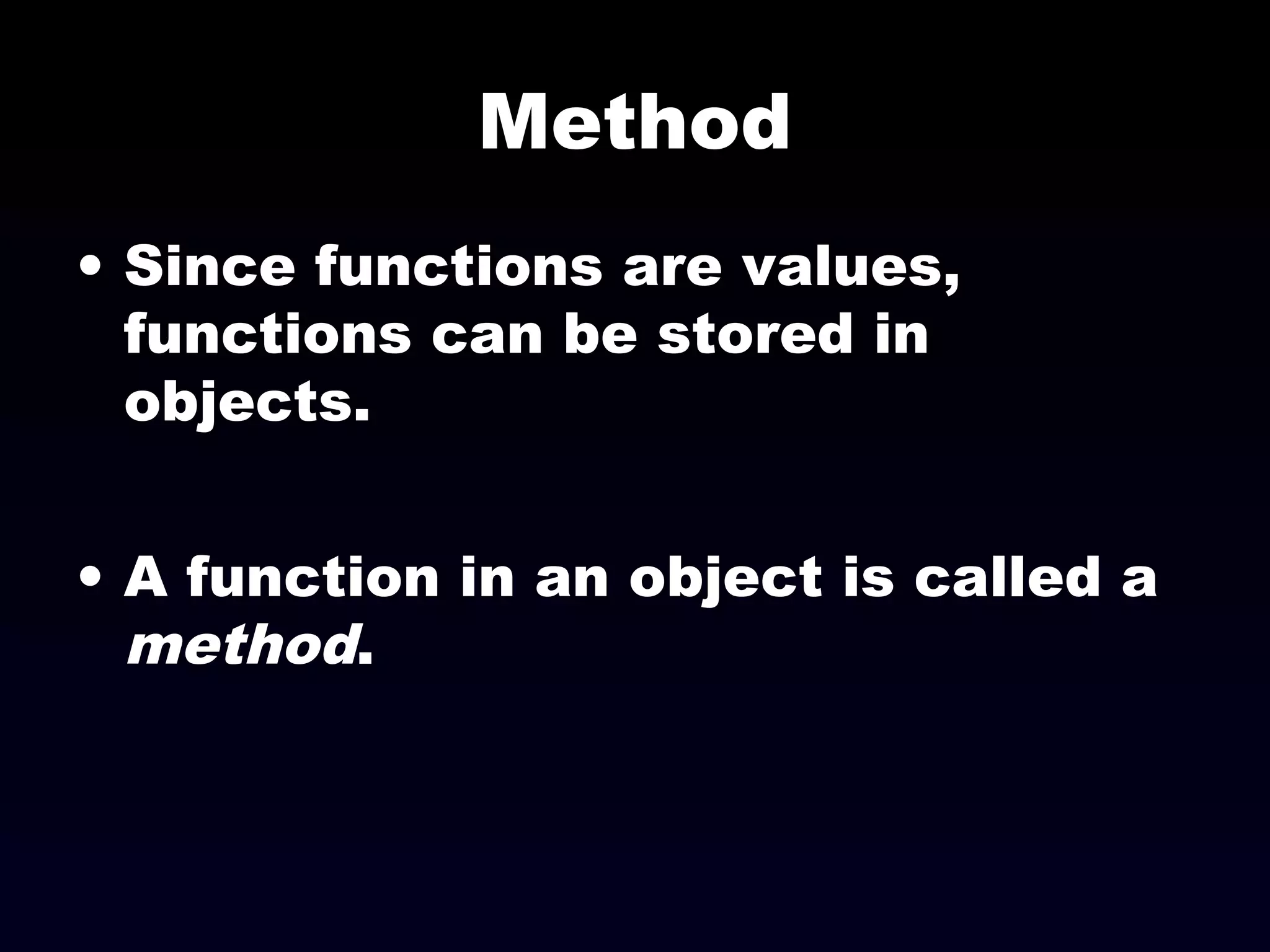 Method

• Since functions are values, functions can be stored in objects.

• A function in an object is called a method.